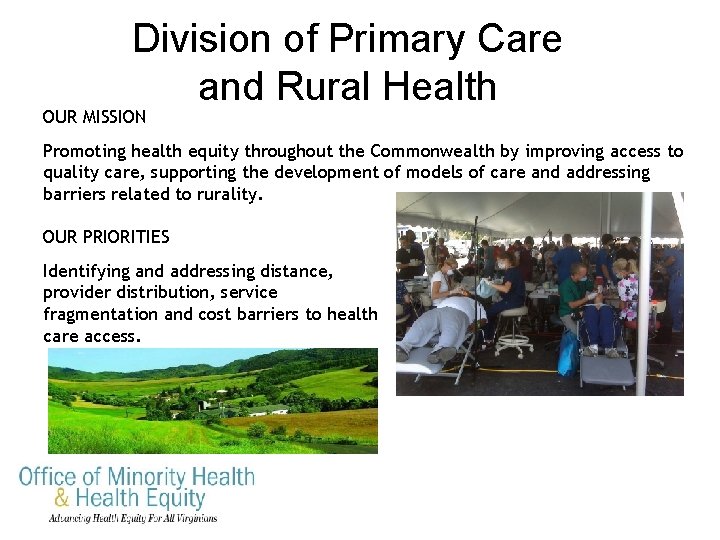 Division of Primary Care and Rural Health

OUR MISSION

Promoting health equity throughout the Commonwealth by improving access to quality care, supporting the development of models of care and addressing barriers related to rurality.

OUR PRIORITIES

Identifying and addressing distance, provider distribution, service fragmentation and cost barriers to health care access.

Office of Minority Health & Health Equity
Advancing Health Equity For All Virginians